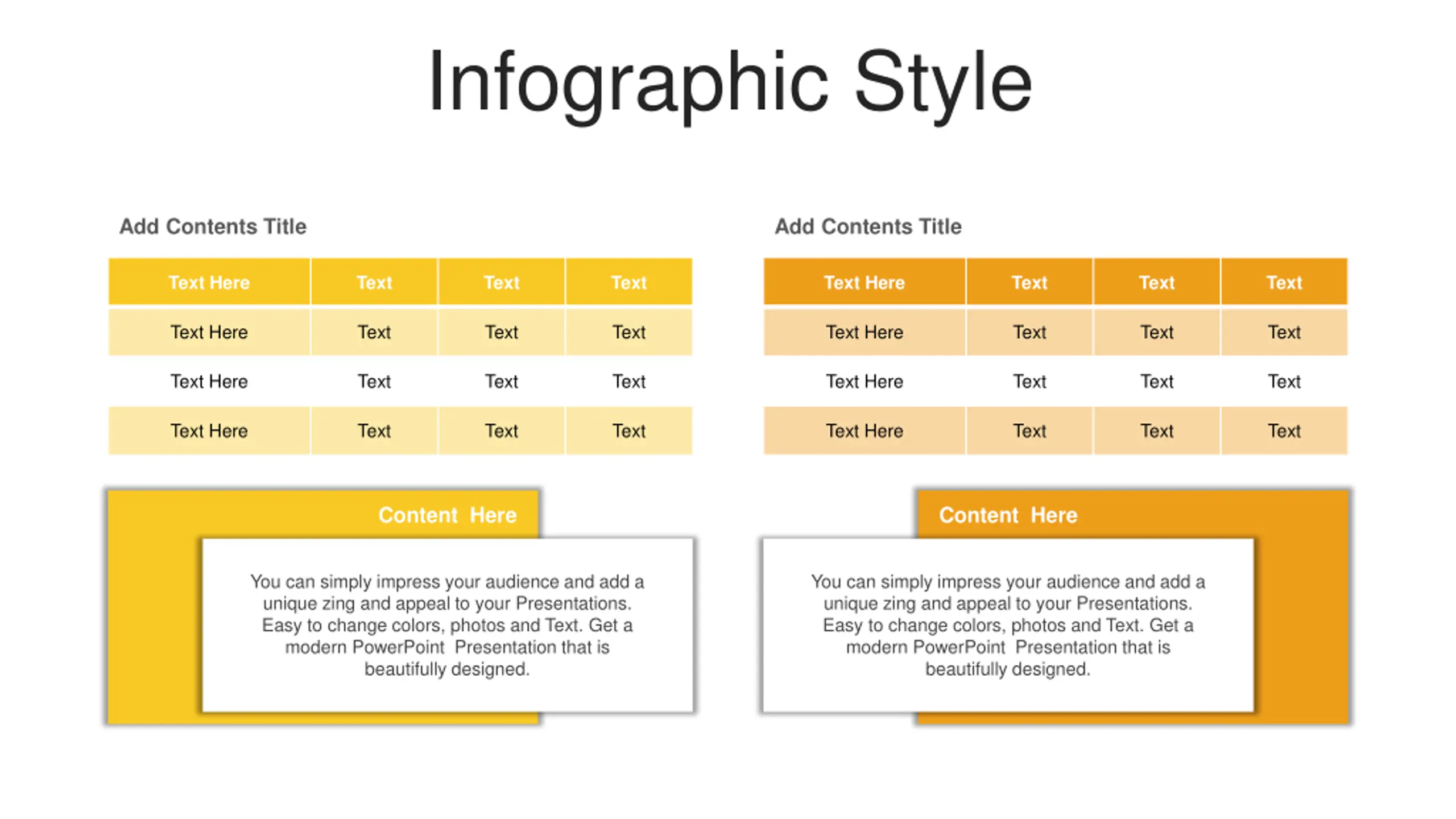 Infographic Style

Add Contents Title

| Text Here | Text | Text | Text |
|---|---|---|---|
| Text Here | Text | Text | Text |
| Text Here | Text | Text | Text |
| Text Here | Text | Text | Text |

Content Here

You can simply impress your audience and add a unique zing and appeal to your Presentations. Easy to change colors, photos and Text. Get a modern PowerPoint Presentation that is beautifully designed.

Add Contents Title

| Text Here | Text | Text | Text |
|---|---|---|---|
| Text Here | Text | Text | Text |
| Text Here | Text | Text | Text |
| Text Here | Text | Text | Text |

Content Here

You can simply impress your audience and add a unique zing and appeal to your Presentations. Easy to change colors, photos and Text. Get a modern PowerPoint Presentation that is beautifully designed.